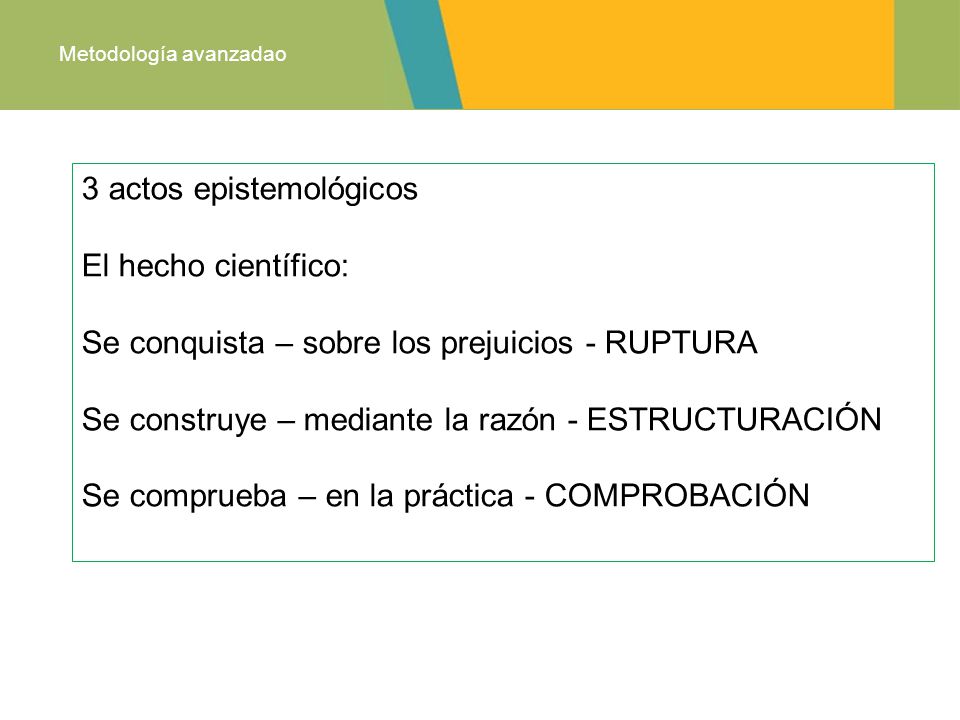 Metodología avanzadao

3 actos epistemológicos

El hecho científico:

Se conquista – sobre los prejuicios - RUPTURA

Se construye – mediante la razón - ESTRUCTURACIÓN

Se comprueba – en la práctica - COMPROBACIÓN